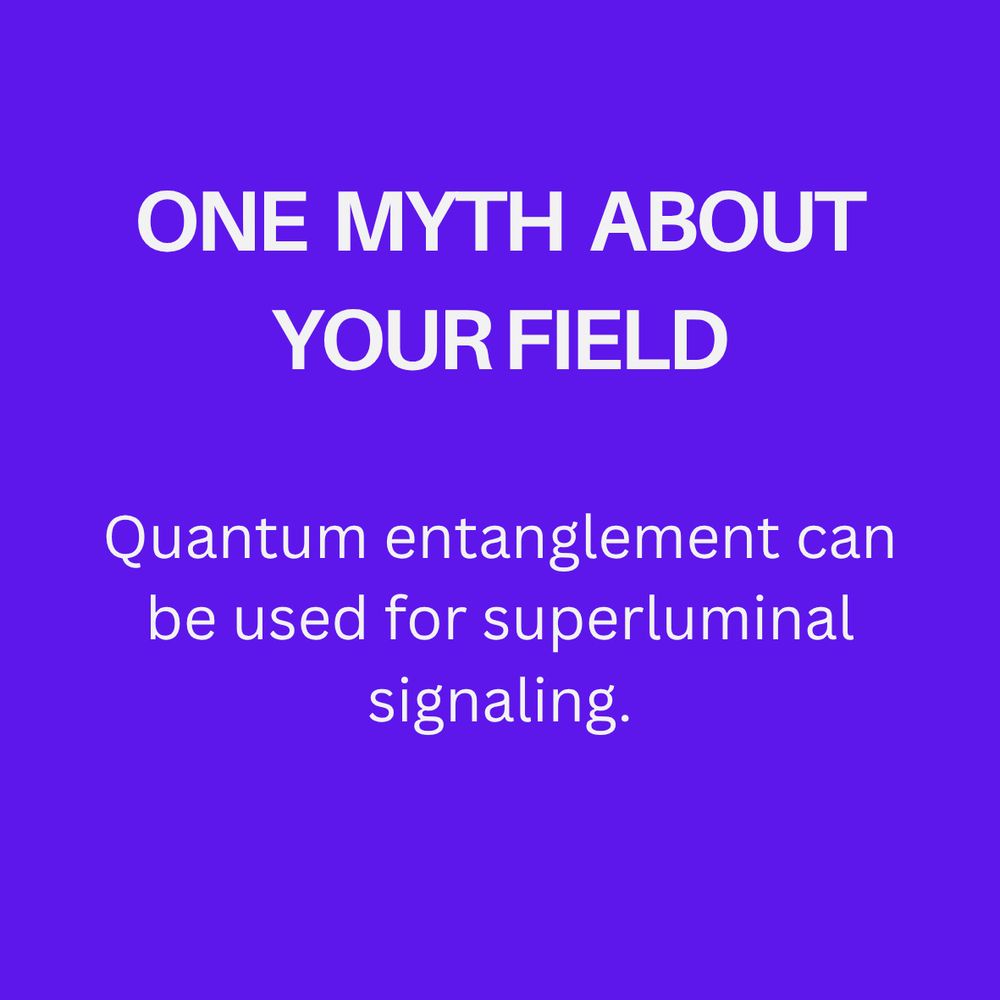 ONE MYTH ABOUT YOUR FIELD

Quantum entanglement can be used for superluminal signaling.